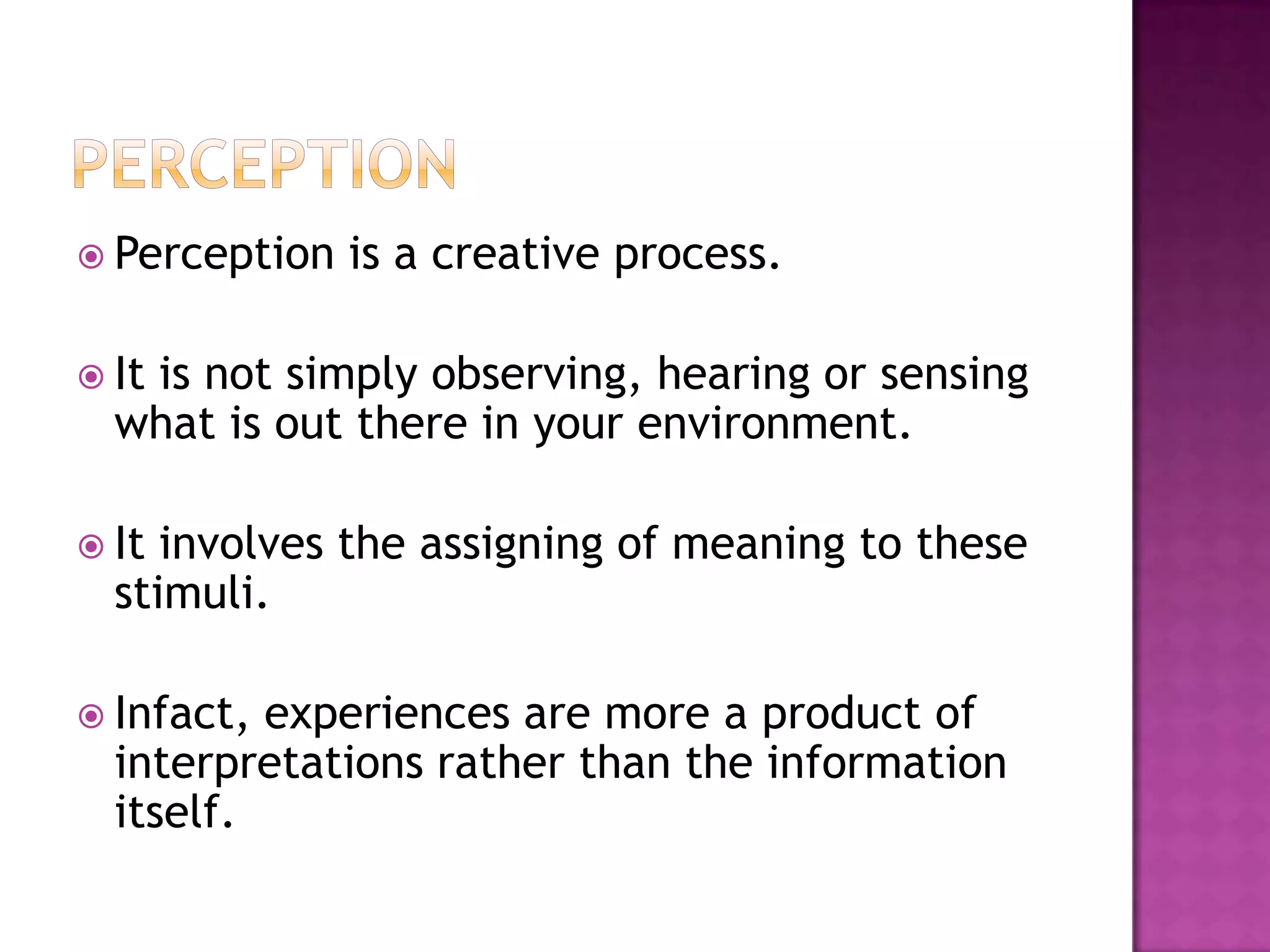 PERCEPTION

Perception is a creative process.

It is not simply observing, hearing or sensing what is out there in your environment.

It involves the assigning of meaning to these stimuli.

Infact, experiences are more a product of interpretations rather than the information itself.